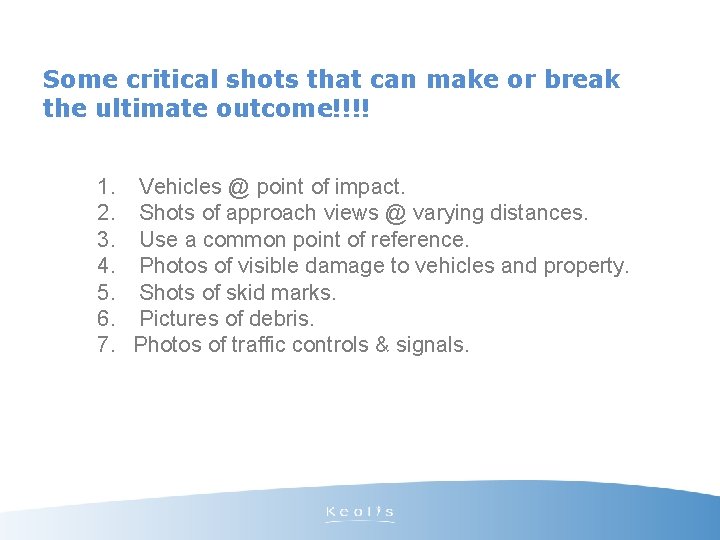 Some critical shots that can make or break the ultimate outcome!!!!

1. Vehicles @ point of impact.
2. Shots of approach views @ varying distances.
3. Use a common point of reference.
4. Photos of visible damage to vehicles and property.
5. Shots of skid marks.
6. Pictures of debris.
7. Photos of traffic controls & signals.

Keolis